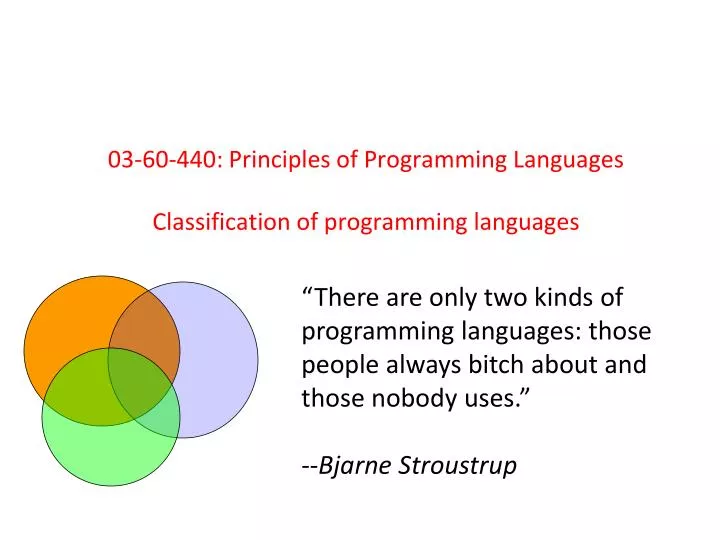 03-60-440: Principles of Programming Languages

Classification of programming languages

“There are only two kinds of programming languages: those people always bitch about and those nobody uses.”

--Bjarne Stroustrup